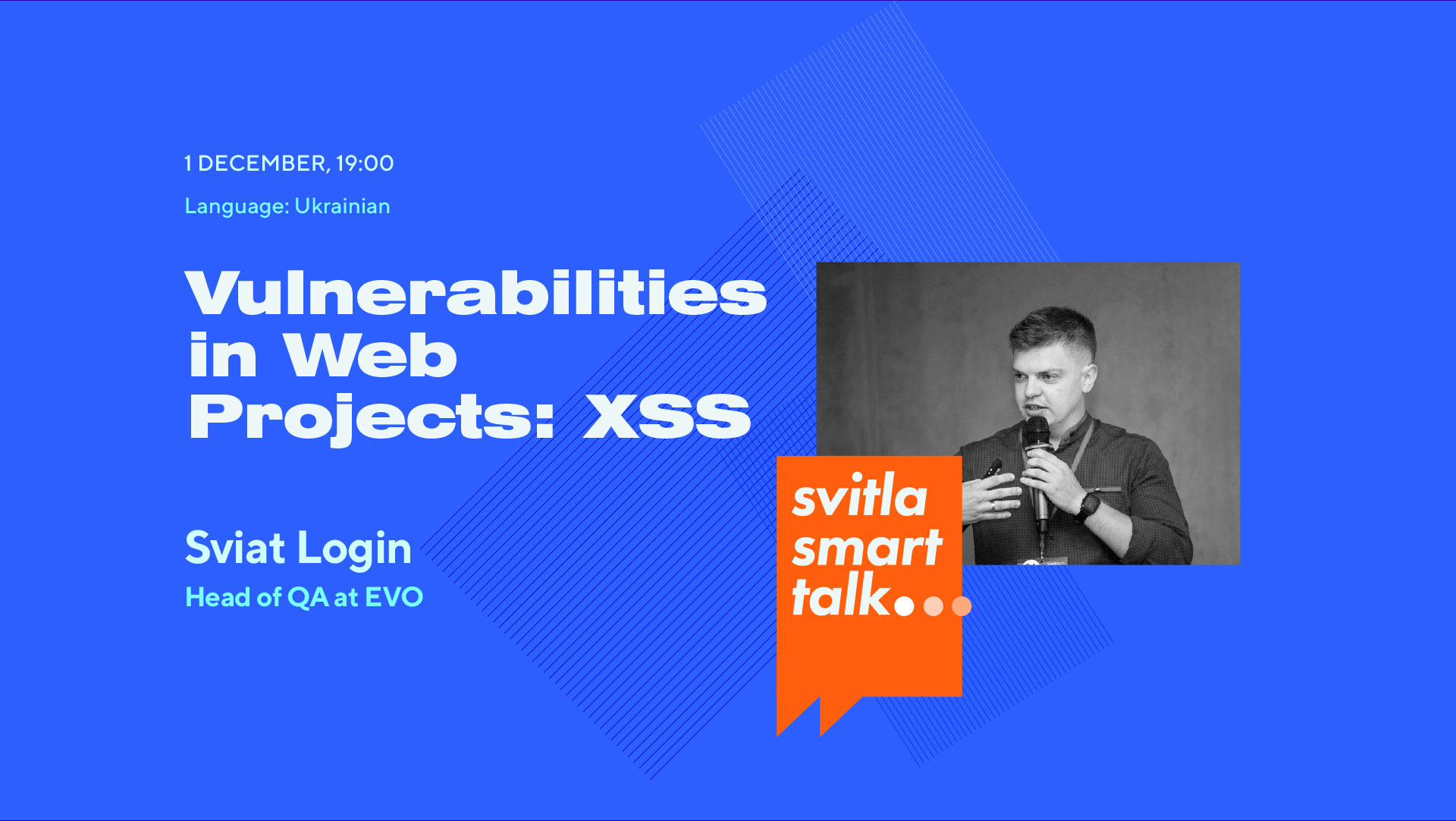 1 DECEMBER, 19:00

Language: Ukrainian

Vulnerabilities in Web Projects: XSS

Sviat Login

Head of QA at EVO

svitla smart talk